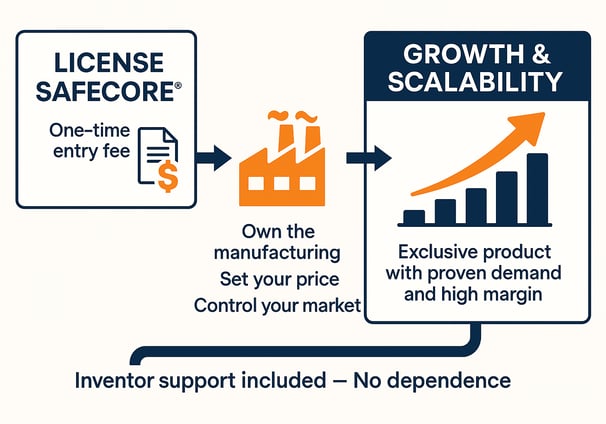 LICENSE SAFECORE®

One-time entry fee

$

Own the manufacturing

Set your price

Control your market

GROWTH & SCALABILITY

Exclusive product with proven demand and high margin

Inventor support included — No dependence